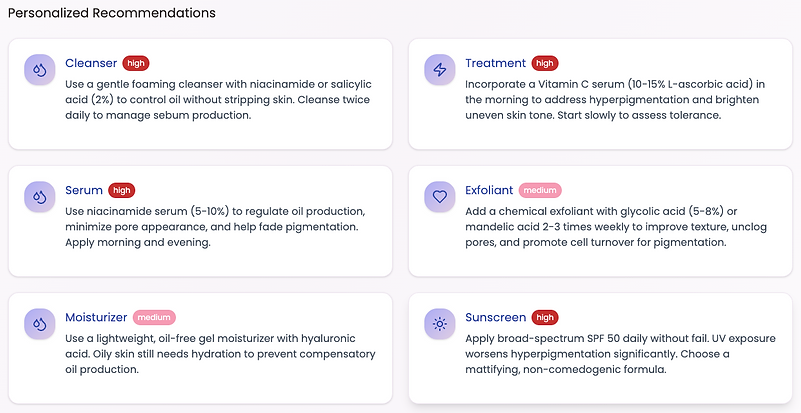 Personalized Recommendations

Cleanser high
Use a gentle foaming cleanser with niacinamide or salicylic acid (2%) to control oil without stripping skin. Cleanse twice daily to manage sebum production.

Treatment high
Incorporate a Vitamin C serum (10-15% L-ascorbic acid) in the morning to address hyperpigmentation and brighten uneven skin tone. Start slowly to assess tolerance.

Serum high
Use niacinamide serum (5-10%) to regulate oil production, minimize pore appearance, and help fade pigmentation. Apply morning and evening.

Exfoliant medium
Add a chemical exfoliant with glycolic acid (5-8%) or mandelic acid 2-3 times weekly to improve texture, unclog pores, and promote cell turnover for pigmentation.

Moisturizer medium
Use a lightweight, oil-free gel moisturizer with hyaluronic acid. Oily skin still needs hydration to prevent compensatory oil production.

Sunscreen high
Apply broad-spectrum SPF 50 daily without fail. UV exposure worsens hyperpigmentation significantly. Choose a mattifying, non-comedogenic formula.